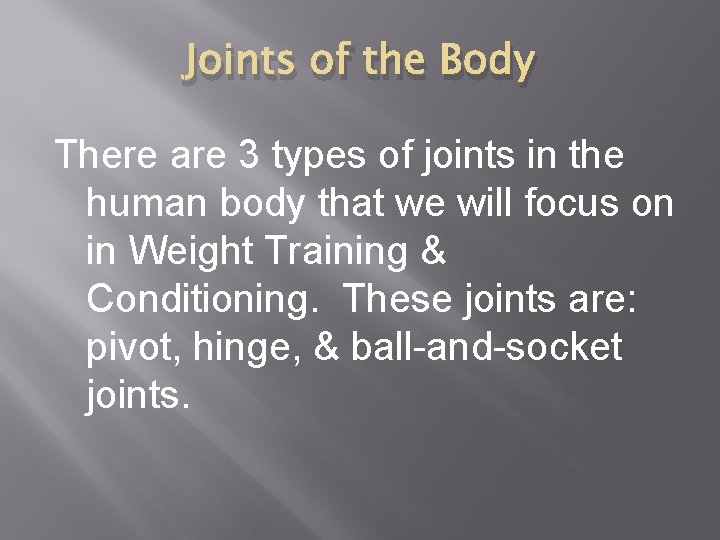 Joints of the Body

There are 3 types of joints in the human body that we will focus on in Weight Training & Conditioning. These joints are: pivot, hinge, & ball-and-socket joints.